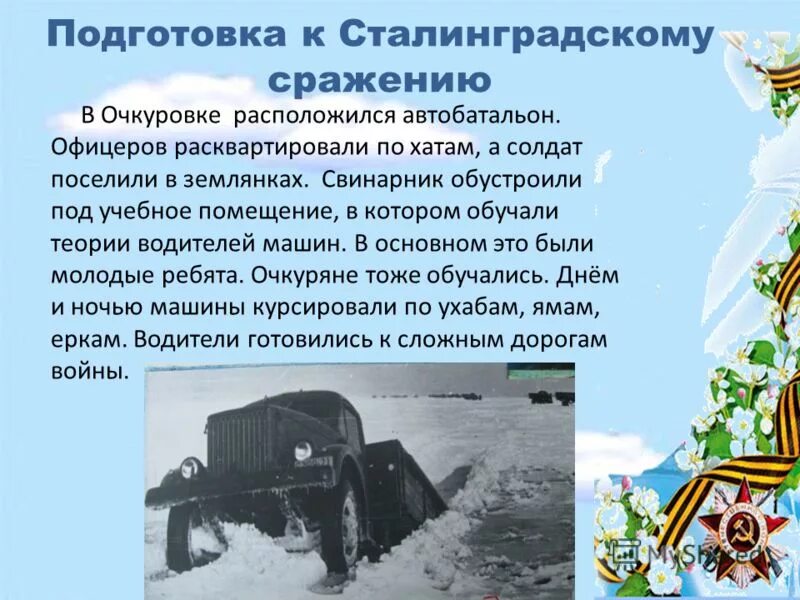 Подготовка к Сталинградскому сражению

В Очкуровке расположился автобатальон. Офицеров расквартировали по хатам, а солдат поселили в землянках. Свинарник обустроили под учебное помещение, в котором обучали теории водителей машин. В основном это были молодые ребята. Очкуряне тоже обучались. Днём и ночью машины курсировали по ухабам, ямам, еркам. Водители готовились к сложным дорогам войны.

MyShared